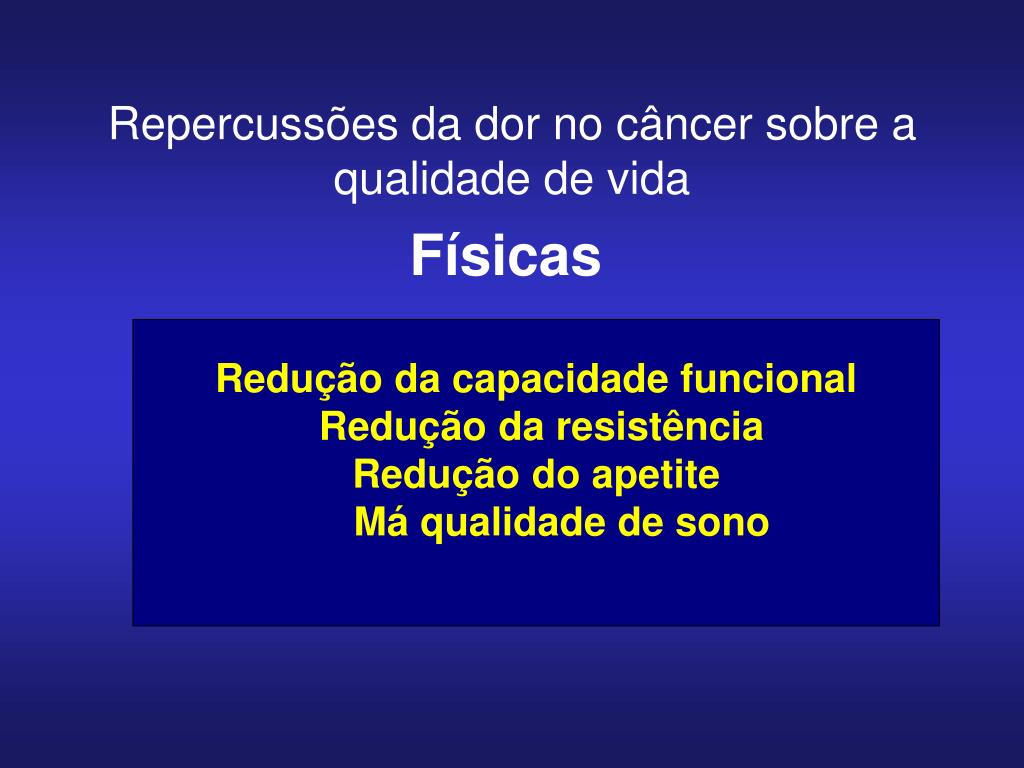 Repercussões da dor no câncer sobre a qualidade de vida

Físicas

Redução da capacidade funcional
Redução da resistência
Redução do apetite
Má qualidade de sono